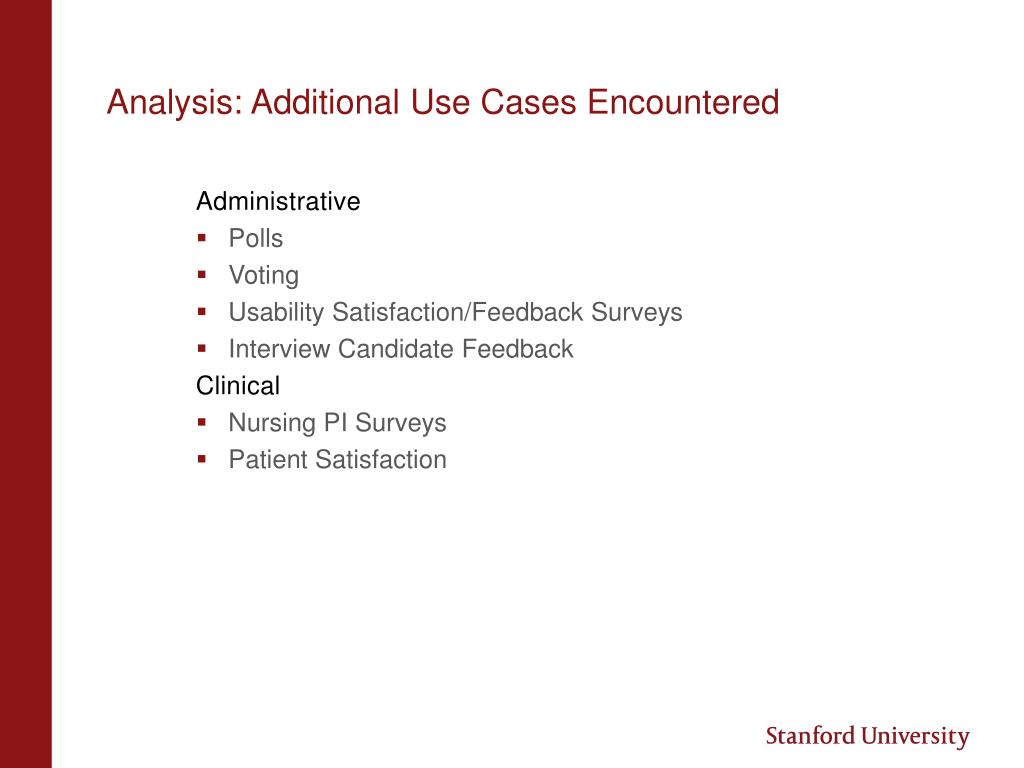 Analysis: Additional Use Cases Encountered

Administrative
- Polls
- Voting
- Usability Satisfaction/Feedback Surveys
- Interview Candidate Feedback

Clinical
- Nursing PI Surveys
- Patient Satisfaction

Stanford University